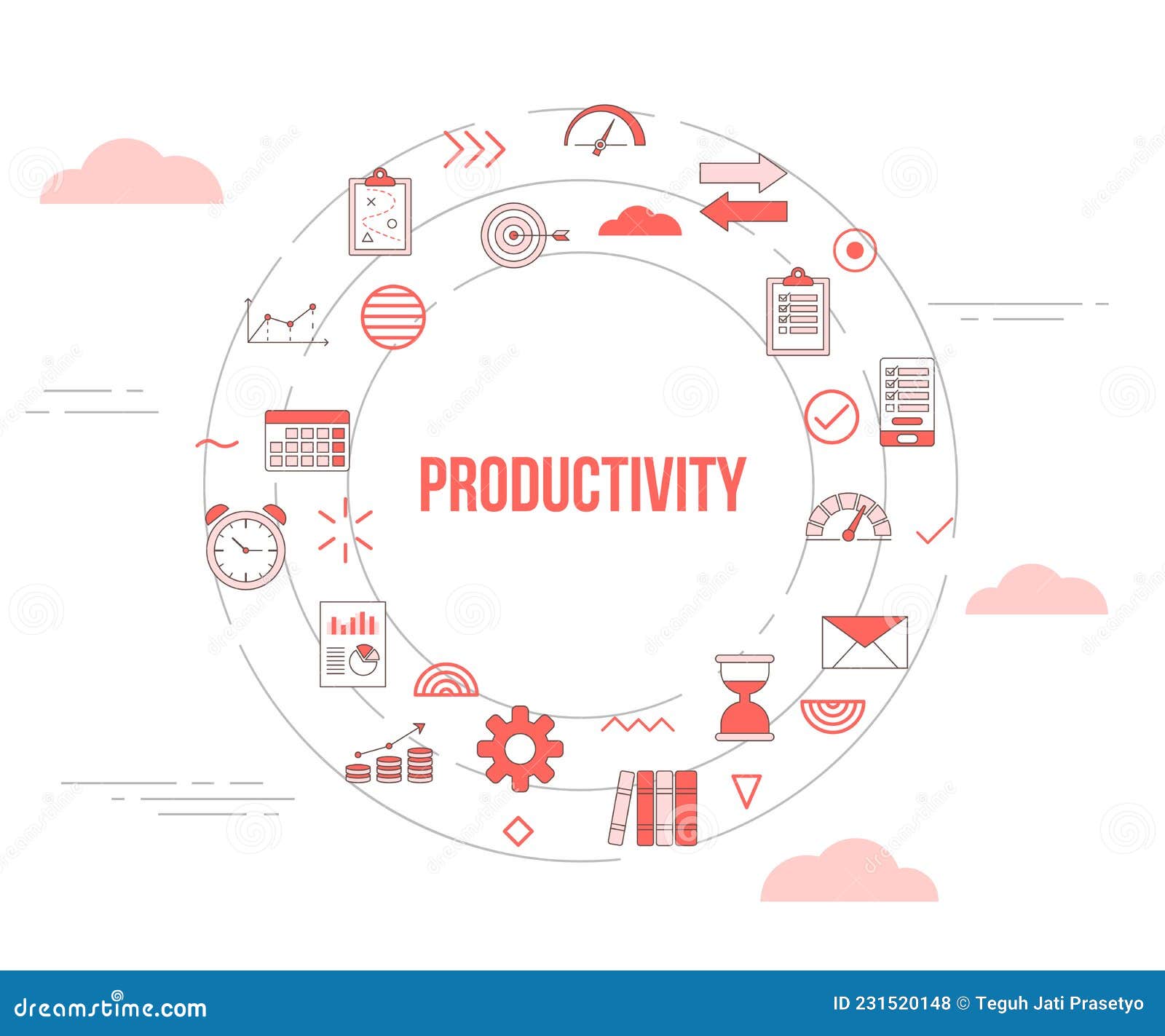 PRODUCTIVITY

dreamstime.com

ID 231520148 © Teguh Jati Prasetyo